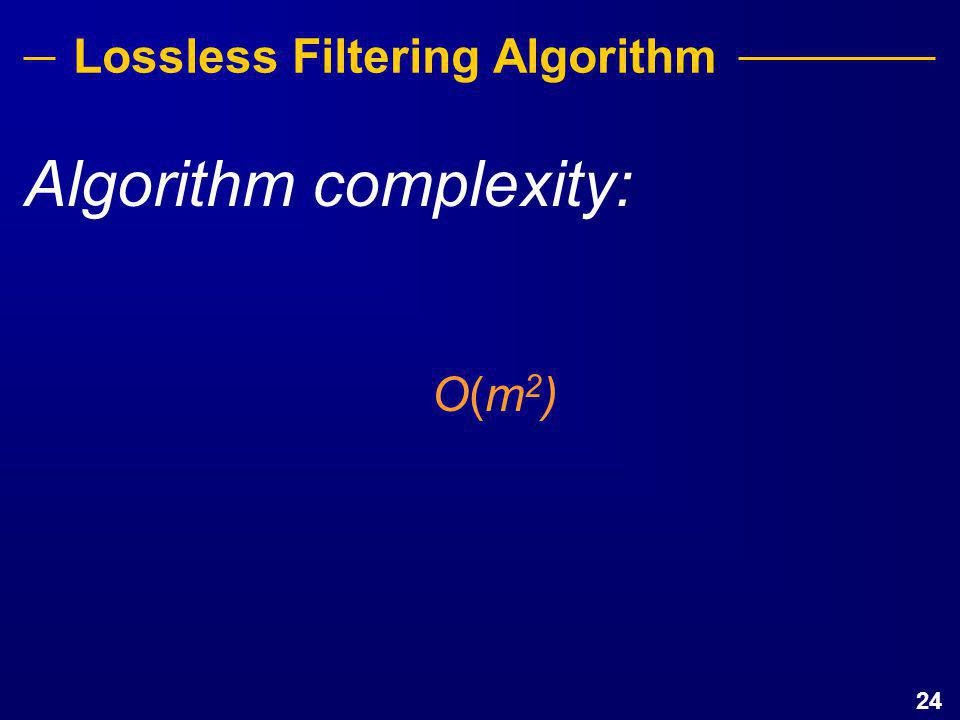 Lossless Filtering Algorithm

Algorithm complexity:

$O(m^2)$

24